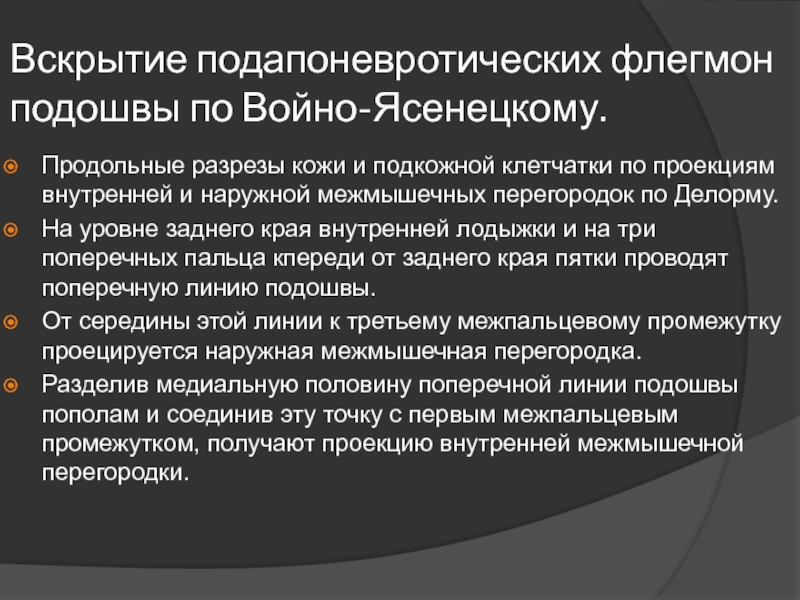 Вскрытие подапоневротических флегмон подошвы по Войно-Ясенецкому.

Продольные разрезы кожи и подкожной клетчатки по проекциям внутренней и наружной межмышечных перегородок по Делорму.

На уровне заднего края внутренней лодыжки и на три поперечных пальца кпереди от заднего края пятки проводят поперечную линию подошвы.

От середины этой линии к третьему межпальцевому промежутку проецируется наружная межмышечная перегородка.

Разделив медиальную половину поперечной линии подошвы пополам и соединив эту точку с первым межпальцевым промежутком, получают проекцию внутренней межмышечной перегородки.